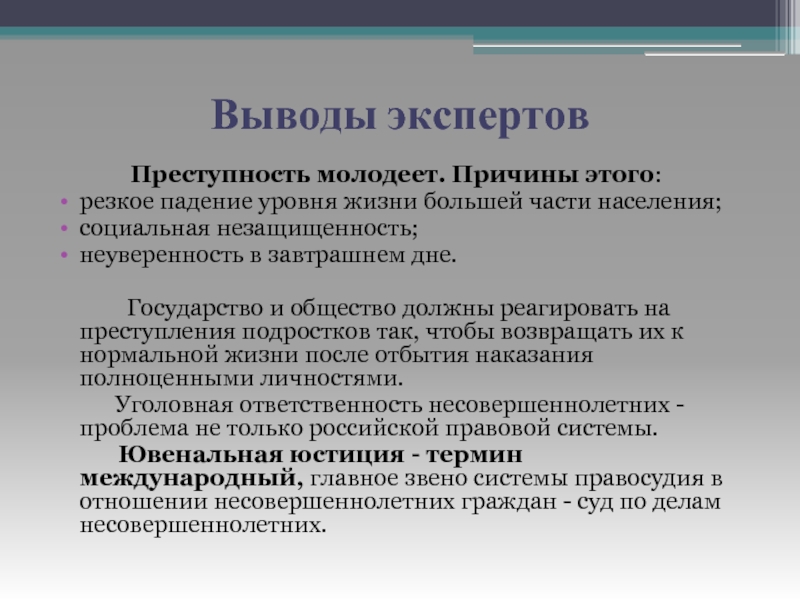 Выводы экспертов

Преступность молодеет. Причины этого:

• резкое падение уровня жизни большей части населения;
• социальная незащищенность;
• неуверенность в завтрашнем дне.

Государство и общество должны реагировать на преступления подростков так, чтобы возвращать их к нормальной жизни после отбытия наказания полноценными личностями.

Уголовная ответственность несовершеннолетних - проблема не только российской правовой системы.

Ювенальная юстиция - термин международный, главное звено системы правосудия в отношении несовершеннолетних граждан - суд по делам несовершеннолетних.